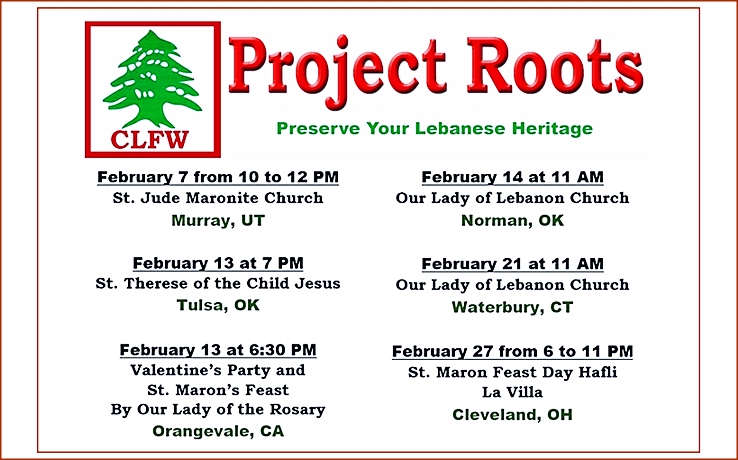 CLFW

Project Roots

Preserve Your Lebanese Heritage

February 7 from 10 to 12 PM
St. Jude Maronite Church
Murray, UT

February 13 at 7 PM
St. Therese of the Child Jesus
Tulsa, OK

February 13 at 6:30 PM
Valentine's Party and
St. Maron's Feast
By Our Lady of the Rosary
Orangevale, CA

February 14 at 11 AM
Our Lady of Lebanon Church
Norman, OK

February 21 at 11 AM
Our Lady of Lebanon Church
Waterbury, CT

February 27 from 6 to 11 PM
St. Maron Feast Day Hafli
La Villa
Cleveland, OH